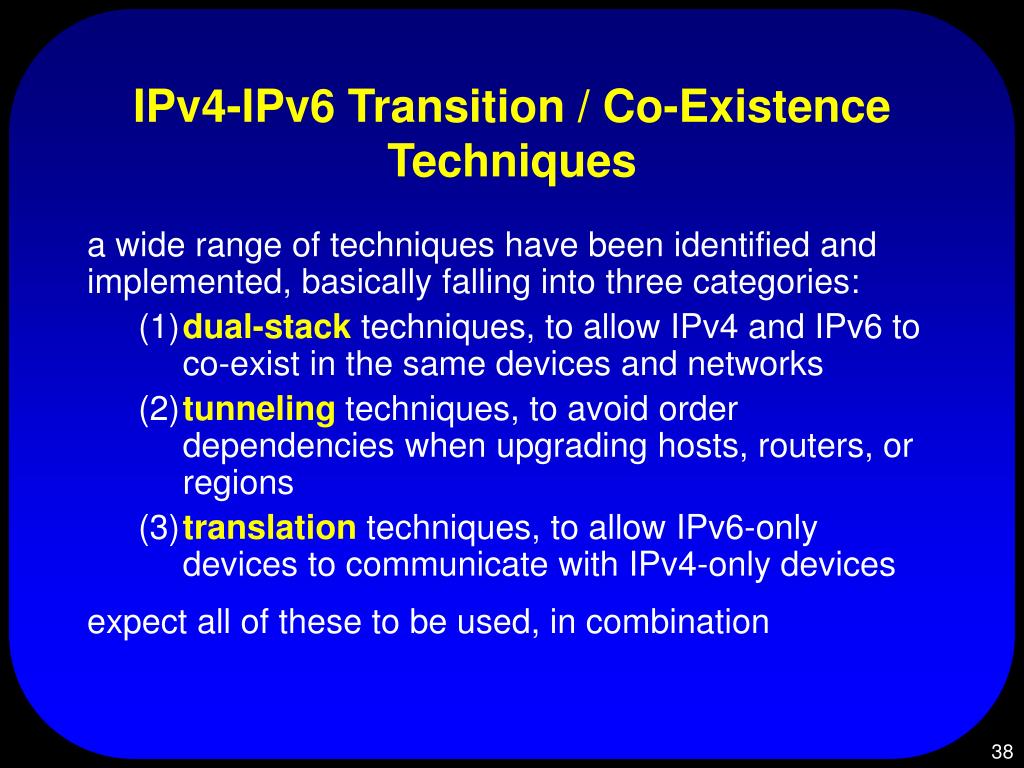 IPv4-IPv6 Transition / Co-Existence Techniques

a wide range of techniques have been identified and implemented, basically falling into three categories:

(1) dual-stack techniques, to allow IPv4 and IPv6 to co-exist in the same devices and networks

(2) tunneling techniques, to avoid order dependencies when upgrading hosts, routers, or regions

(3) translation techniques, to allow IPv6-only devices to communicate with IPv4-only devices

expect all of these to be used, in combination

38